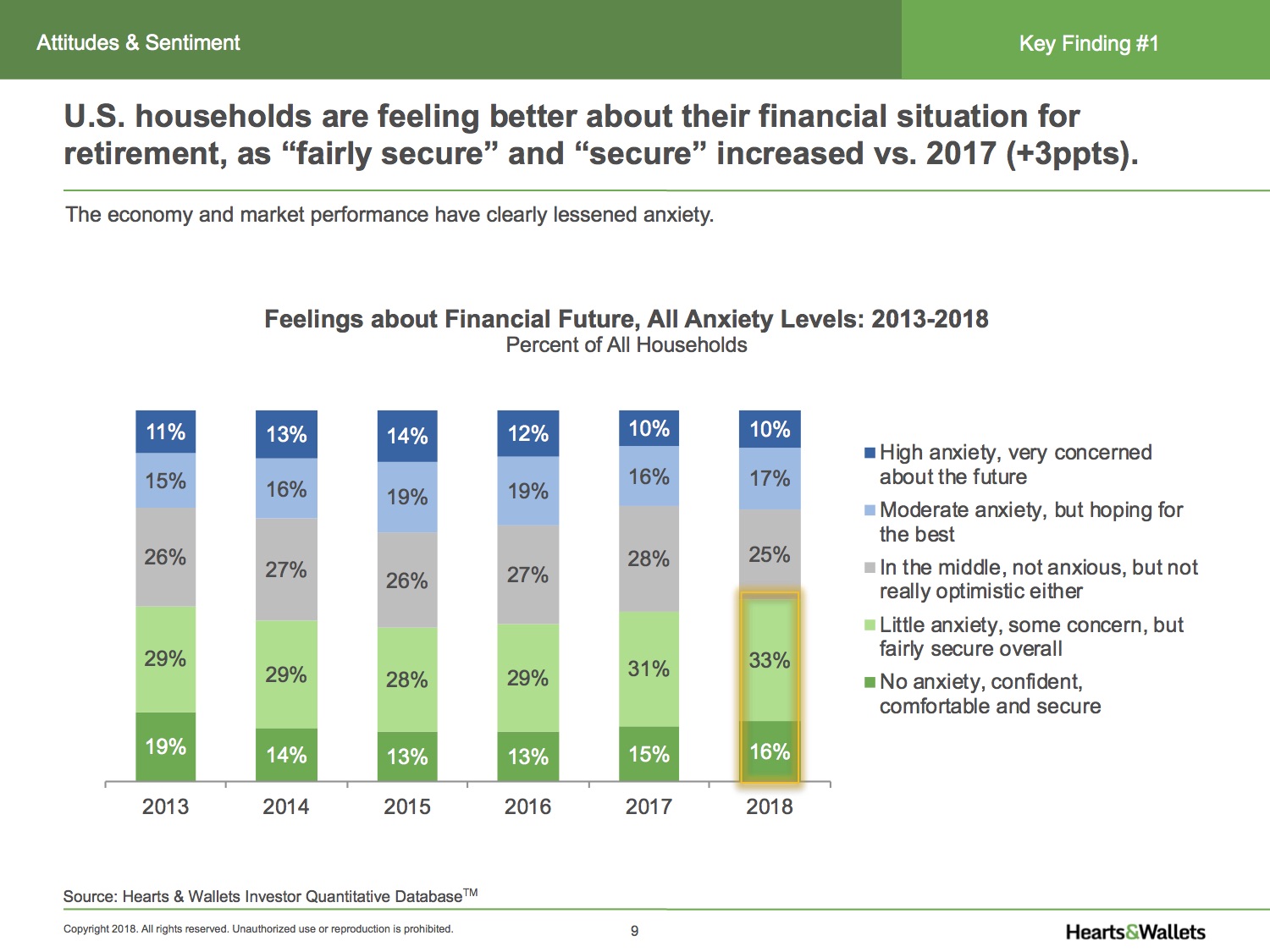 Attitudes & Sentiment

Key Finding #1

U.S. households are feeling better about their financial situation for retirement, as “fairly secure” and “secure” increased vs. 2017 (+3ppts).

The economy and market performance have clearly lessened anxiety.

Feelings about Financial Future, All Anxiety Levels: 2013-2018
Percent of All Households

| | 2013 | 2014 | 2015 | 2016 | 2017 | 2018 |
|---|---|---|---|---|---|---|
| High anxiety, very concerned about the future | 11% | 13% | 14% | 12% | 10% | 10% |
| Moderate anxiety, but hoping for the best | 15% | 16% | 19% | 19% | 16% | 17% |
| In the middle, not anxious, but not really optimistic either | 26% | 27% | 26% | 27% | 28% | 25% |
| Little anxiety, some concern, but fairly secure overall | 29% | 29% | 28% | 29% | 31% | 33% |
| No anxiety, confident, comfortable and secure | 19% | 14% | 13% | 13% | 15% | 16% |

Source: Hearts & Wallets Investor Quantitative Database$^{TM}$

Copyright 2018. All rights reserved. Unauthorized use or reproduction is prohibited.

9

Hearts&Wallets